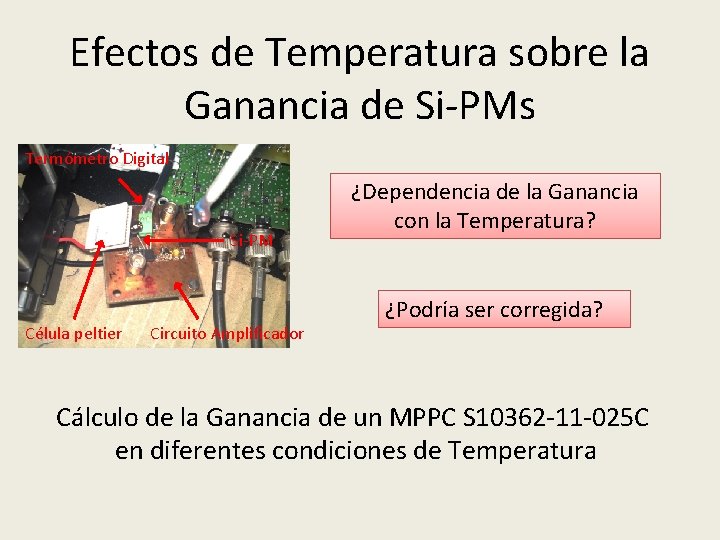 Efectos de Temperatura sobre la Ganancia de Si-PMs

Termómetro Digital

Si-PM

Célula peltier

Circuito Amplificador

¿Dependencia de la Ganancia con la Temperatura?

¿Podría ser corregida?

Cálculo de la Ganancia de un MPPC S10362-11-025C en diferentes condiciones de Temperatura